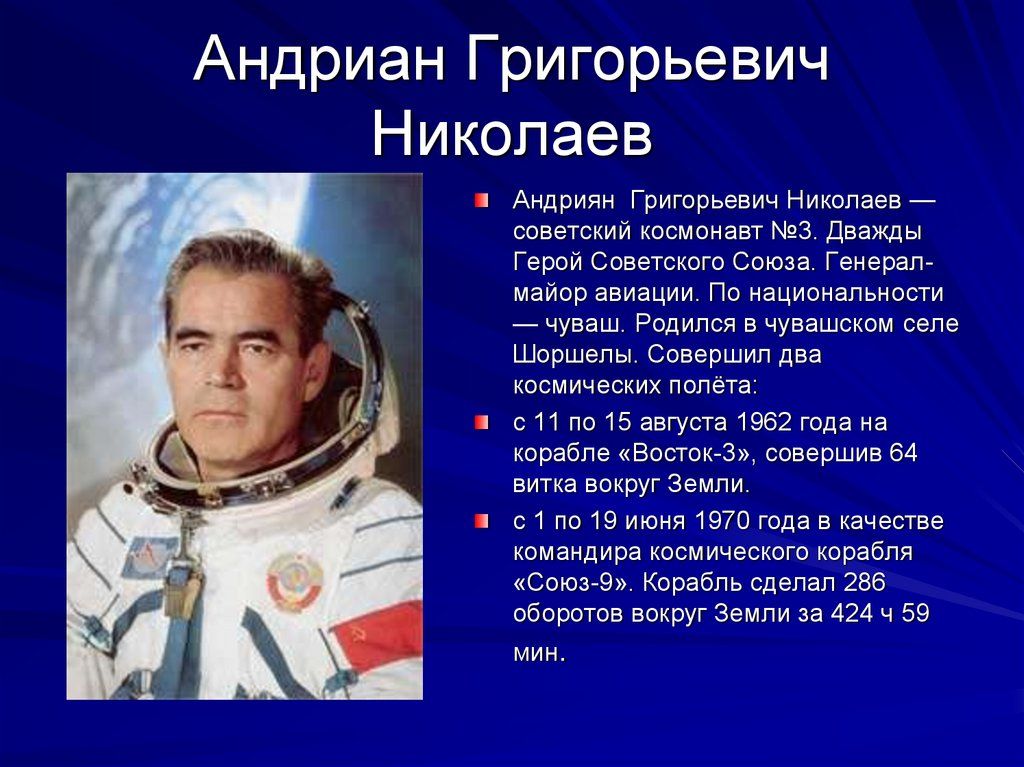 Андриан Григорьевич Николаев

Андриян Григорьевич Николаев — советский космонавт №3. Дважды Герой Советского Союза. Генерал-майор авиации. По национальности — чуваш. Родился в чувашском селе Шоршелы. Совершил два космических полёта:

с 11 по 15 августа 1962 года на корабле «Восток-3», совершив 64 витка вокруг Земли.

с 1 по 19 июня 1970 года в качестве командира космического корабля «Союз-9». Корабль сделал 286 оборотов вокруг Земли за 424 ч 59 мин.